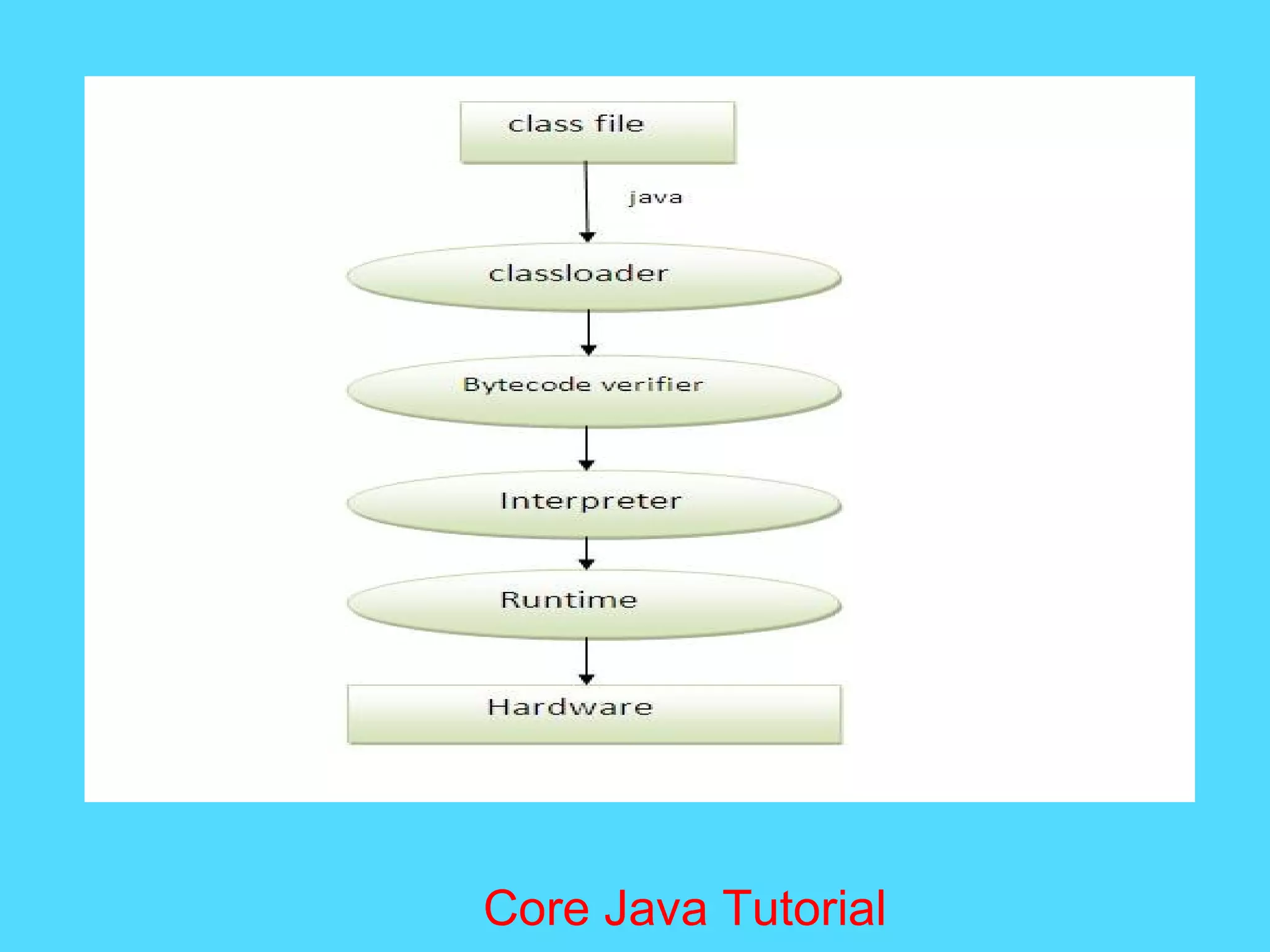 class file

java

classloader

Bytecode verifier

Interpreter

Runtime

Hardware

Core Java Tutorial